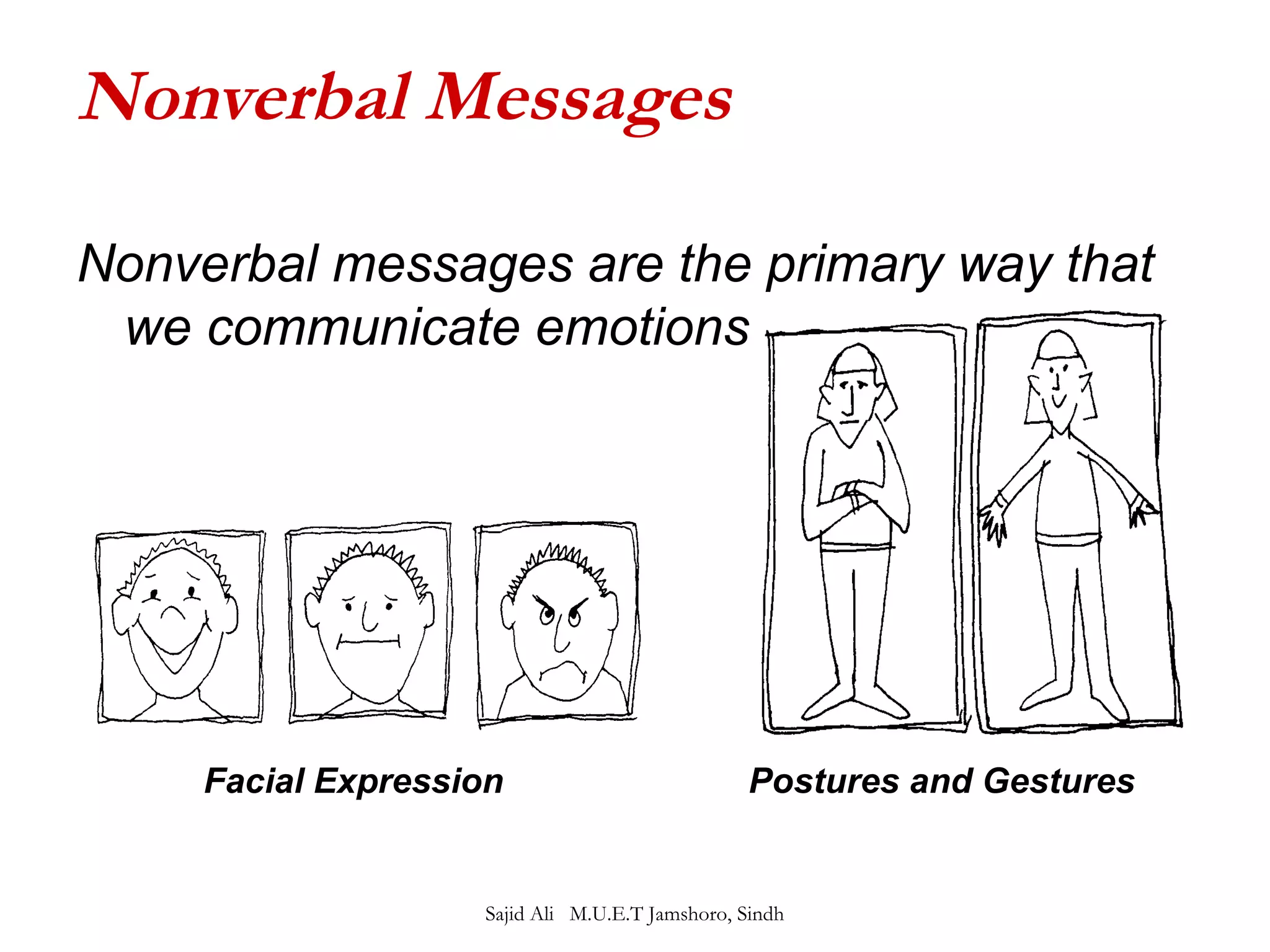 Nonverbal Messages

Nonverbal messages are the primary way that we communicate emotions

Facial Expression

Postures and Gestures

Sajid Ali M.U.E.T Jamshoro, Sindh